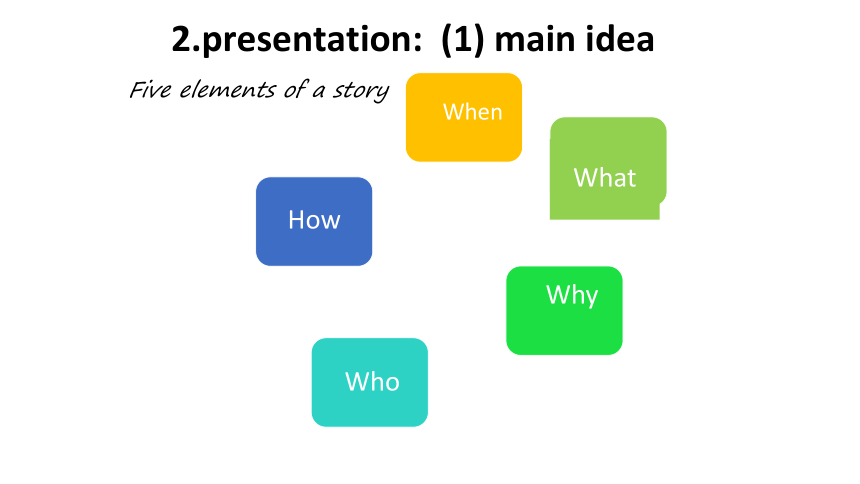 2.presentation: (1) main idea

Five elements of a story

When

What

How

Why

Who